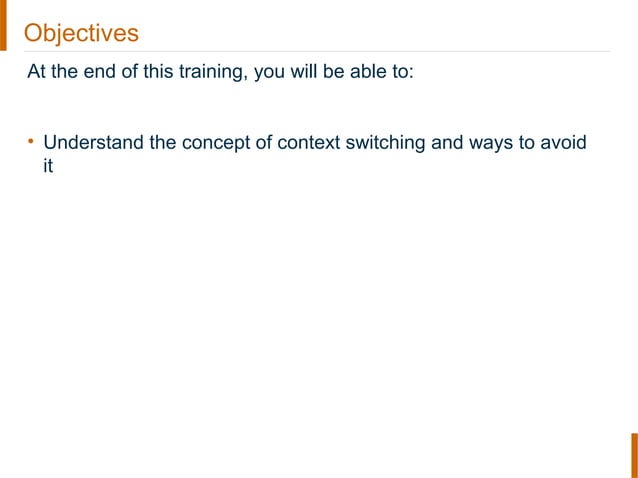 Objectives

At the end of this training, you will be able to:

• Understand the concept of context switching and ways to avoid it